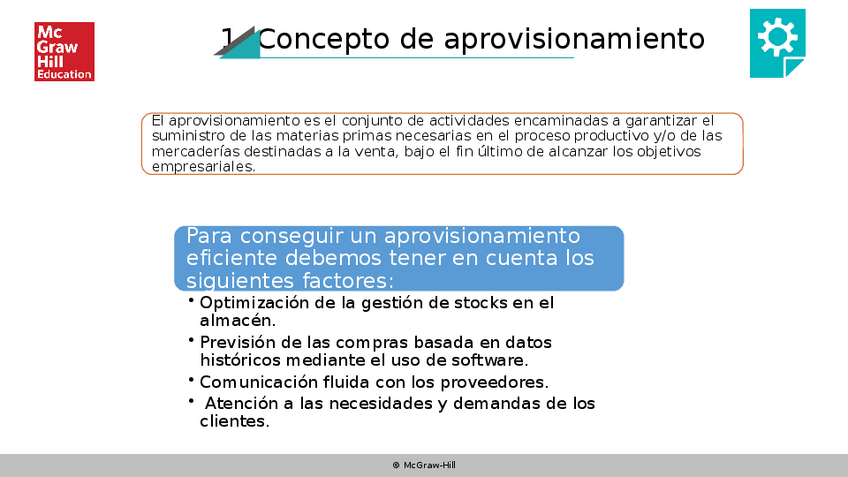 Mc Graw Hill Education

1. Concepto de aprovisionamiento

El aprovisionamiento es el conjunto de actividades encaminadas a garantizar el suministro de las materias primas necesarias en el proceso productivo y/o de las mercaderías destinadas a la venta, bajo el fin último de alcanzar los objetivos empresariales.

Para conseguir un aprovisionamiento eficiente debemos tener en cuenta los siguientes factores:

• Optimización de la gestión de stocks en el almacén.
• Previsión de las compras basada en datos históricos mediante el uso de software.
• Comunicación fluida con los proveedores.
• Atención a las necesidades y demandas de los clientes.

® McGraw-Hill